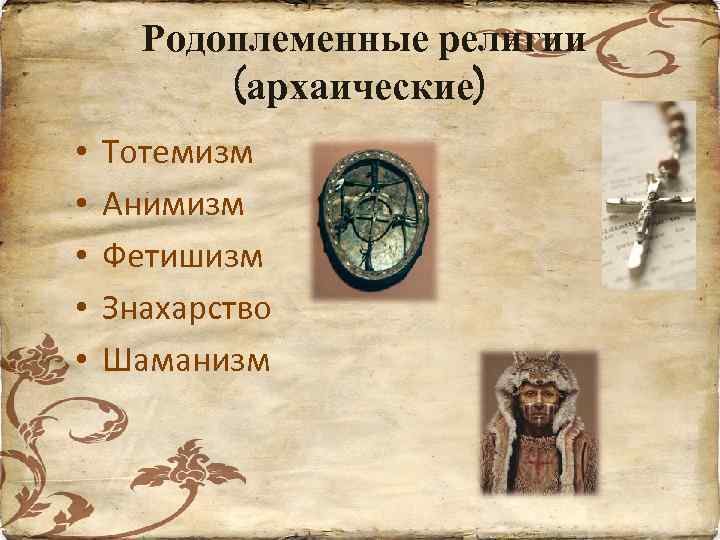 Родоплеменные религии (архаические)

• Тотемизм
• Анимизм
• Фетишизм
• Знахарство
• Шаманизм